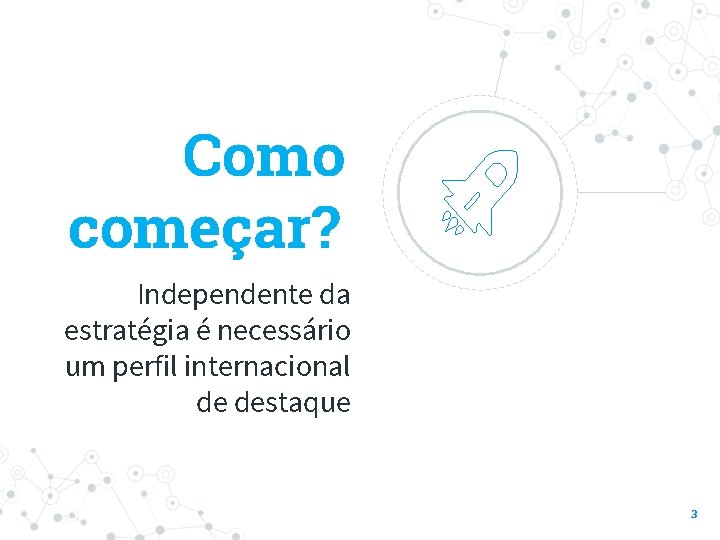 Como começar?

Independente da estratégia é necessário um perfil internacional de destaque

3